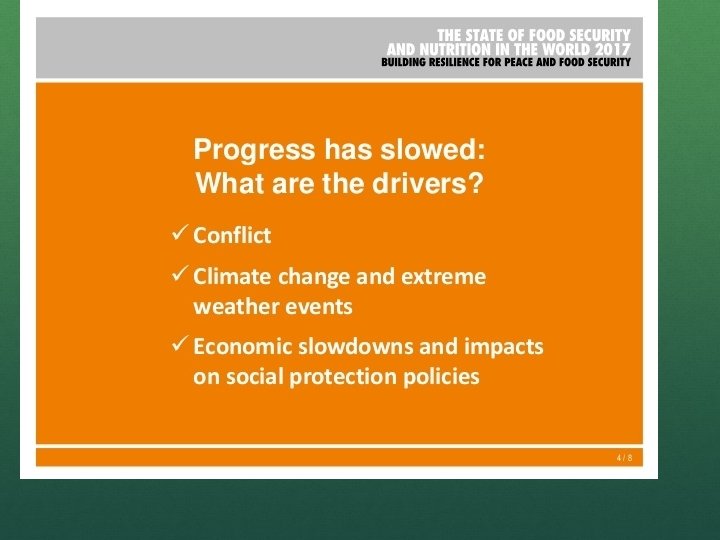 THE STATE OF FOOD SECURITY AND NUTRITION IN THE WORLD 2017
BUILDING RESILIENCE FOR PEACE AND FOOD SECURITY

Progress has slowed:
What are the drivers?

✓ Conflict

✓ Climate change and extreme weather events

✓ Economic slowdowns and impacts on social protection policies

4 / 8